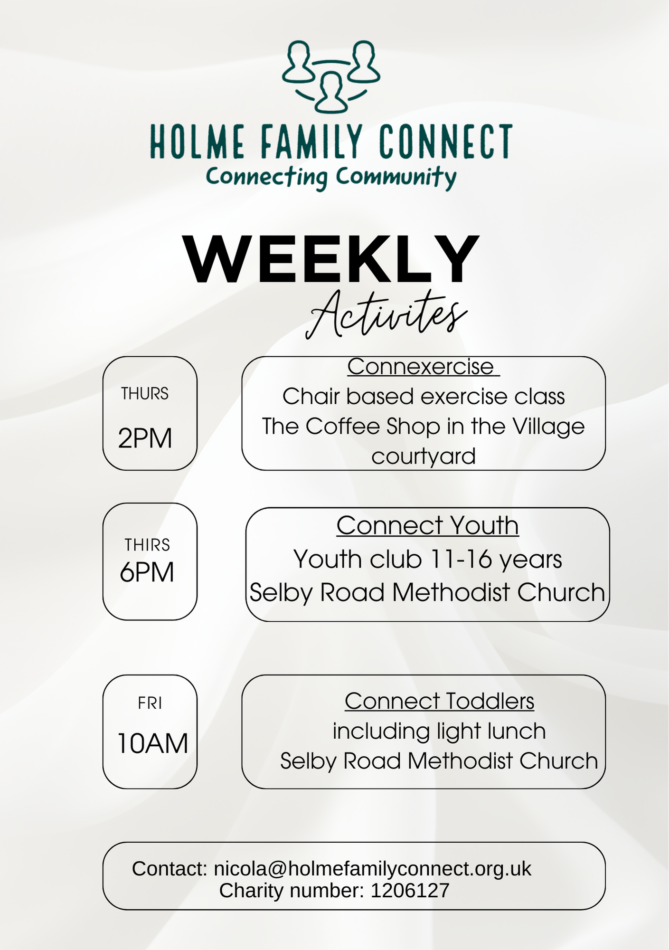 HOLME FAMILY CONNECT
Connecting Community

WEEKLY
Activites

THURS
2PM

Connexercise
Chair based exercise class
The Coffee Shop in the Village courtyard

THIRS
6PM

Connect Youth
Youth club 11-16 years
Selby Road Methodist Church

FRI
10AM

Connect Toddlers
including light lunch
Selby Road Methodist Church

Contact: nicola@holmefamilyconnect.org.uk
Charity number: 1206127